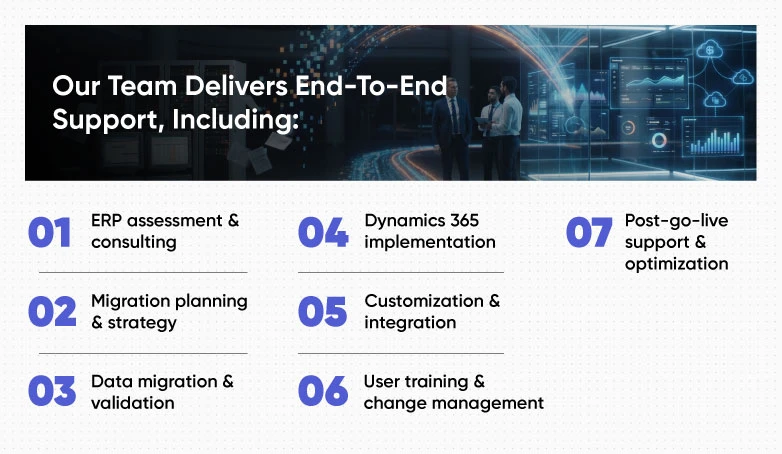 Our Team Delivers End-To-End Support, Including:

01 ERP assessment & consulting

02 Migration planning & strategy

03 Data migration & validation

04 Dynamics 365 implementation

05 Customization & integration

06 User training & change management

07 Post-go-live support & optimization